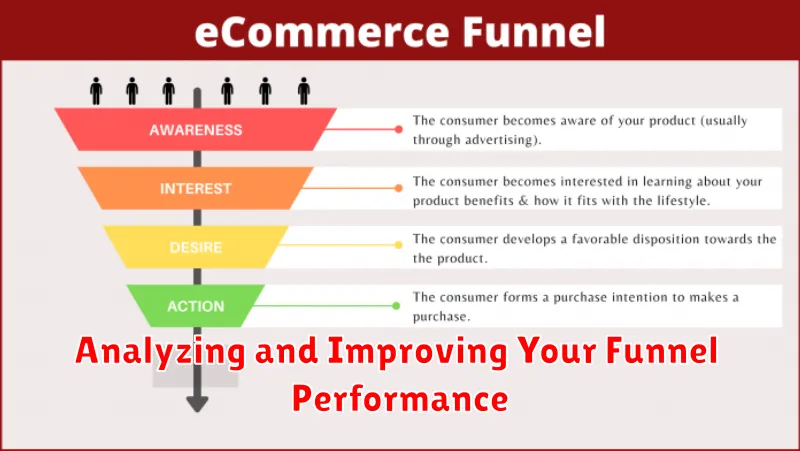 eCommerce Funnel

AWARENESS

The consumer becomes aware of your product (usually through advertising).

INTEREST

The consumer becomes interested in learning about your product benefits & how it fits with the lifestyle.

DESIRE

The consumer develops a favorable disposition towards the the product.

ACTION

The consumer forms a purchase intention to makes a purchase.

Analyzing and Improving Your Funnel Performance